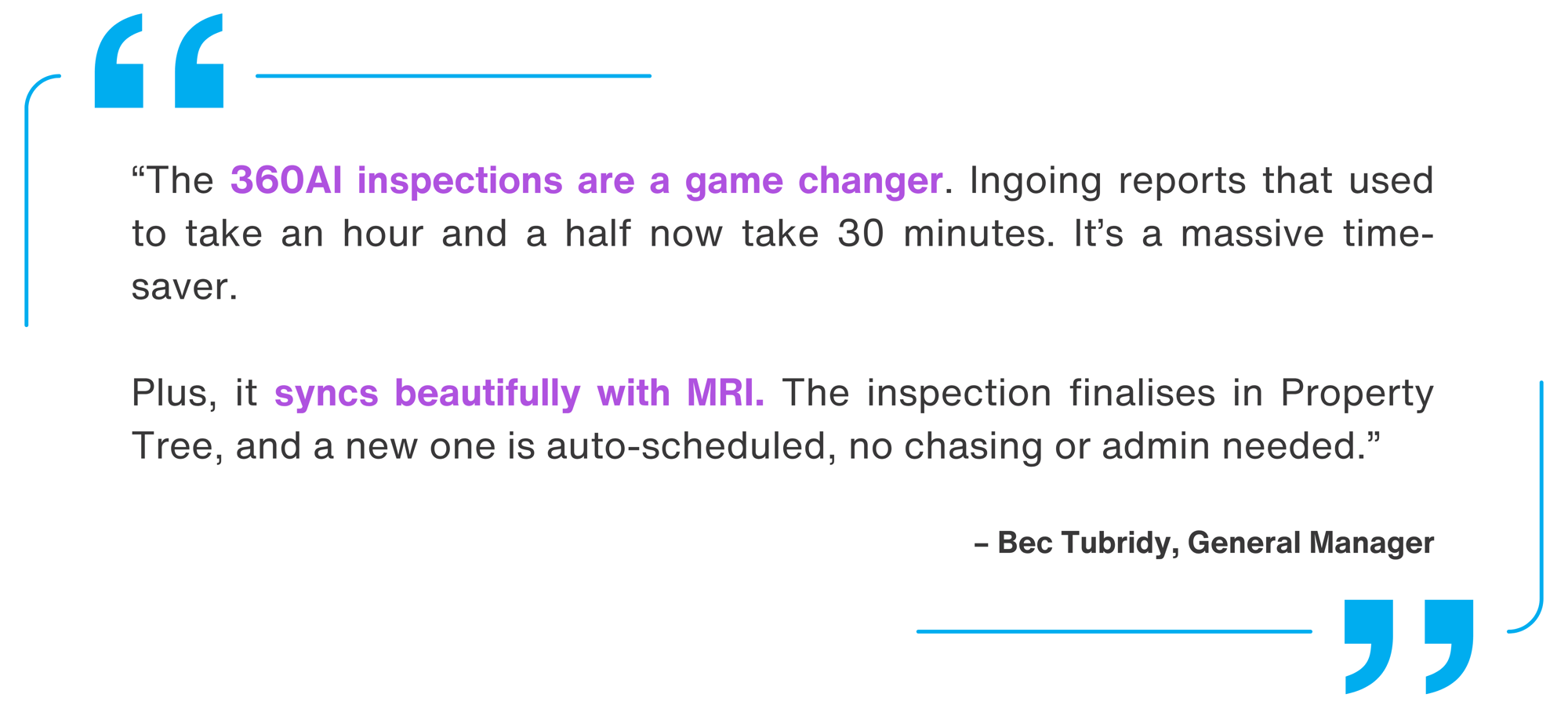 “The 360AI inspections are a game changer. Ingoing reports that used to take an hour and a half now take 30 minutes. It’s a massive time-saver.

Plus, it syncs beautifully with MRI. The inspection finalises in Property Tree, and a new one is auto-scheduled, no chasing or admin needed.”

– Bec Tubridy, General Manager